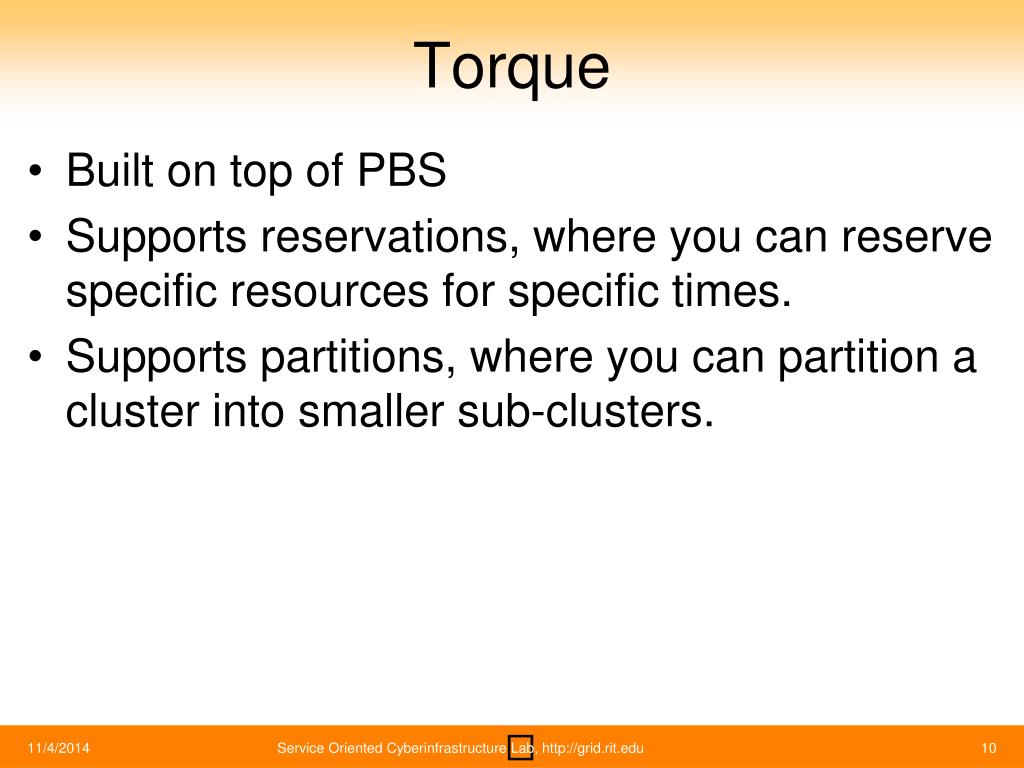 Torque

• Built on top of PBS
• Supports reservations, where you can reserve specific resources for specific times.
• Supports partitions, where you can partition a cluster into smaller sub-clusters.

11/4/2014

Service Oriented Cyberinfrastructure Lab, http://grid.rit.edu

10